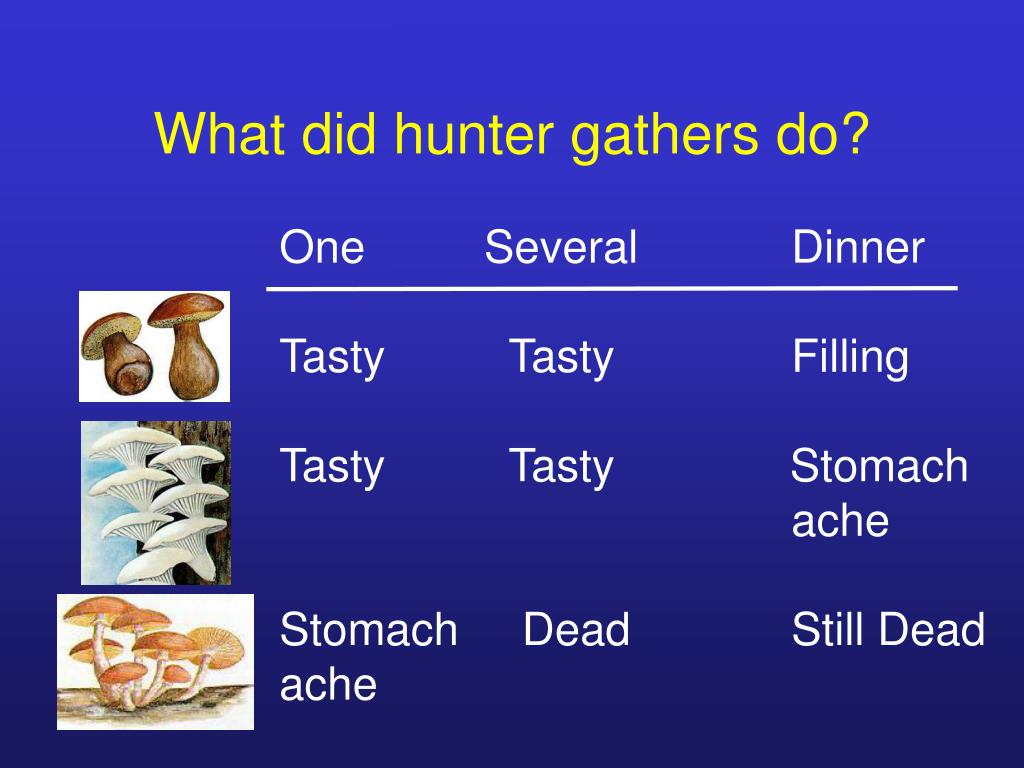 What did hunter gathers do?

| One | Several | Dinner |
|---|---|---|
| Tasty | Tasty | Filling |
| Tasty | Tasty | Stomach ache |
| Stomach ache | Dead | Still Dead |